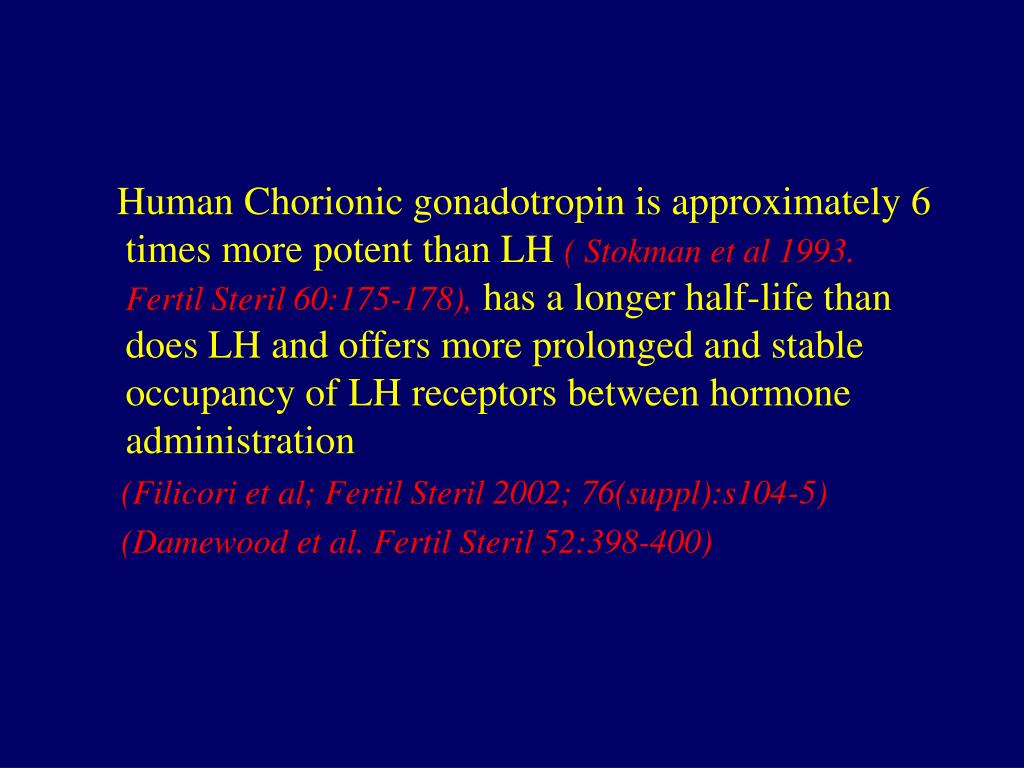 Human Chorionic gonadotropin is approximately 6 times more potent than LH ( Stokman et al 1993. Fertil Steril 60:175-178), has a longer half-life than does LH and offers more prolonged and stable occupancy of LH receptors between hormone administration

(Filicori et al; Fertil Steril 2002; 76(suppl):s104-5)

(Damewood et al. Fertil Steril 52:398-400)